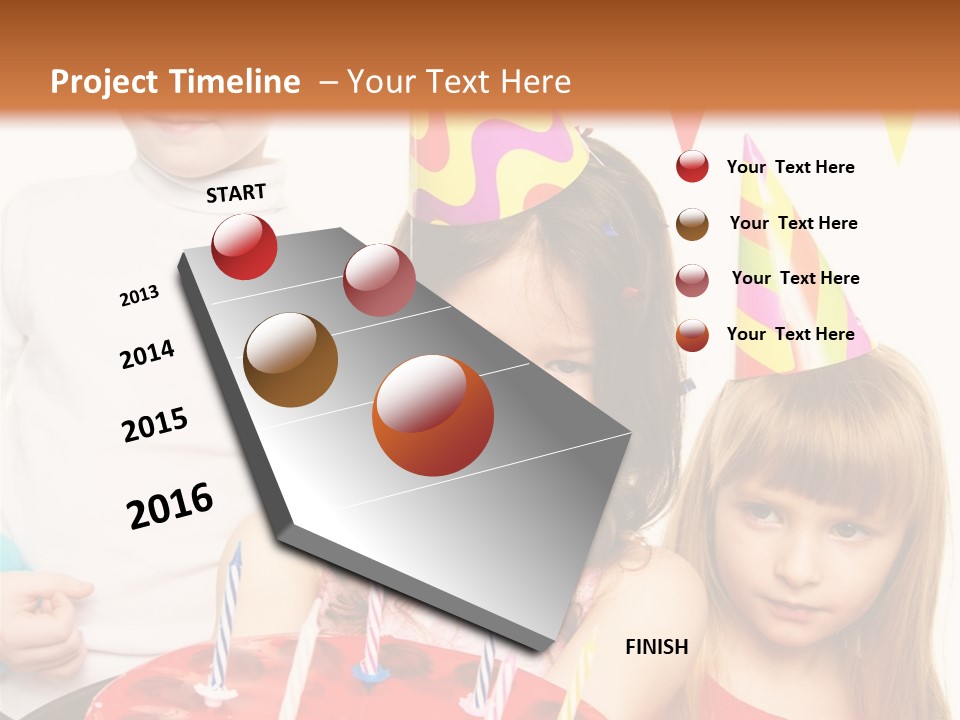 Project Timeline – Your Text Here

START

2013

2014

2015

2016

FINISH

Your Text Here

Your Text Here

Your Text Here

Your Text Here